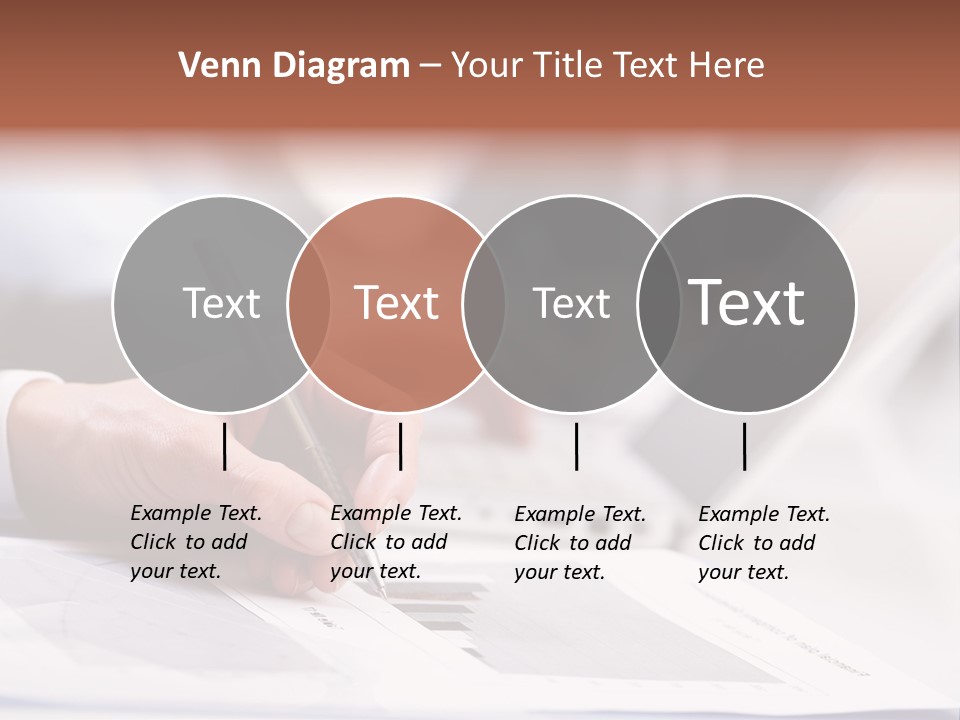 Venn Diagram – Your Title Text Here

Text

Text

Text

Text

Example Text. Click to add your text.

Example Text. Click to add your text.

Example Text. Click to add your text.

Example Text. Click to add your text.